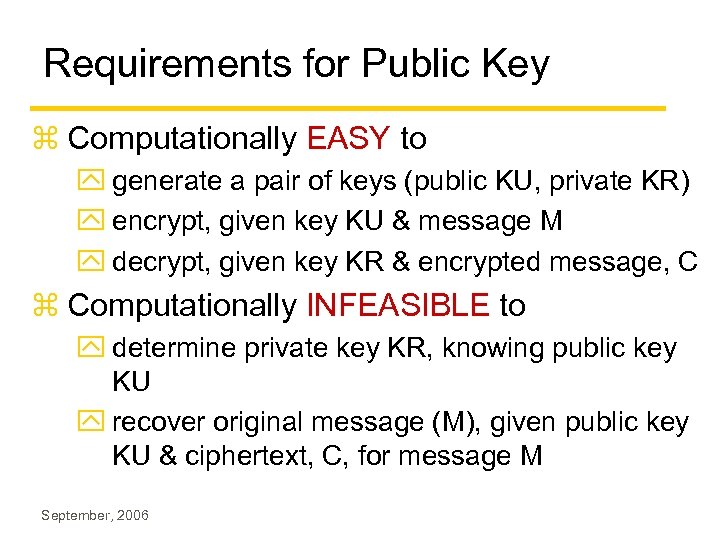 Requirements for Public Key

Computationally EASY to

generate a pair of keys (public KU, private KR)

encrypt, given key KU & message M

decrypt, given key KR & encrypted message, C

Computationally INFEASIBLE to

determine private key KR, knowing public key KU

recover original message (M), given public key KU & ciphertext, C, for message M

September, 2006